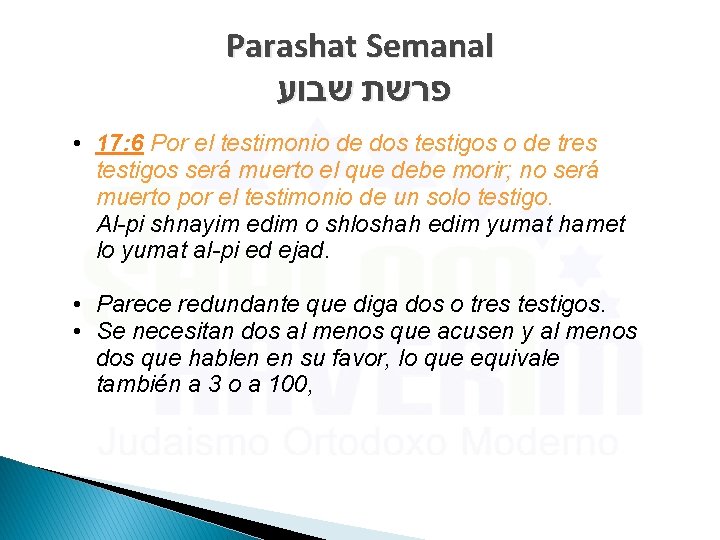 Parashat Semanal
פרשת שבוע

• 17:6 Por el testimonio de dos testigos o de tres testigos será muerto el que debe morir; no será muerto por el testimonio de un solo testigo.
Al-pi shnayim edim o shloshah edim yumat hamet lo yumat al-pi ed ejad.

• Parece redundante que diga dos o tres testigos.
• Se necesitan dos al menos que acusen y al menos dos que hablen en su favor, lo que equivale también a 3 o a 100,

SHALOM HAVERIM
Judaismo Ortodoxo Moderno